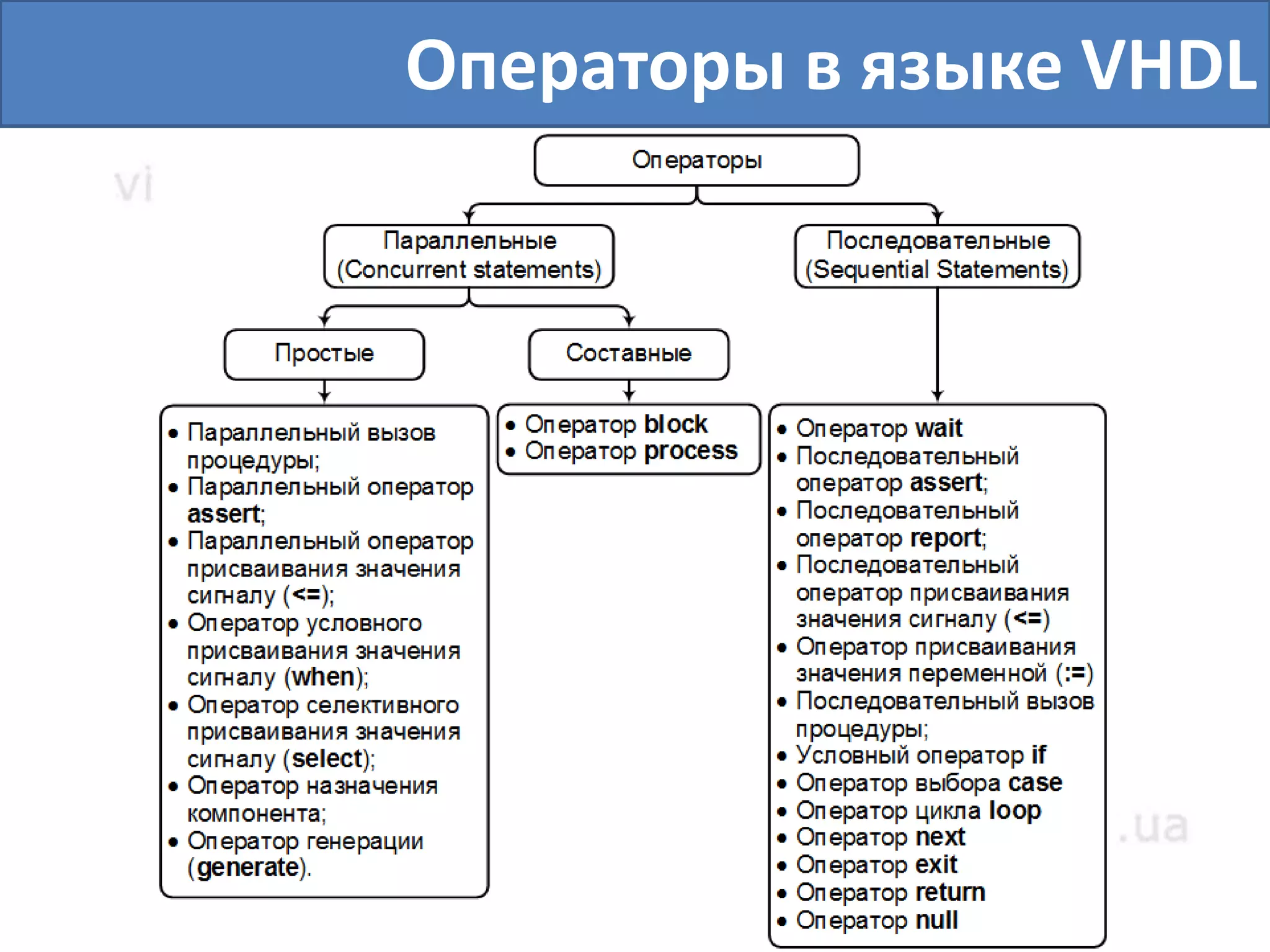 Операторы в языке VHDL

vi

Операторы

Параллельные (Concurrent statements)

Последовательные (Sequential Statements)

Простые

Составные

• Параллельный вызов процедуры;
• Параллельный оператор assert;
• Параллельный оператор присваивания значения сигналу (<=);
• Оператор условного присваивания значения сигналу (when);
• Оператор селективного присваивания значения сигналу (select);
• Оператор назначения компонента;
• Оператор генерации (generate).

• Оператор block
• Оператор process

• Оператор wait
• Последовательный оператор assert;
• Последовательный оператор report;
• Последовательный оператор присваивания значения сигналу (<=)
• Оператор присваивания значения переменной (:=)
• Последовательный вызов процедуры;
• Условный оператор if
• Оператор выбора case
• Оператор цикла loop
• Оператор next
• Оператор exit
• Оператор return
• Оператор null

.ua